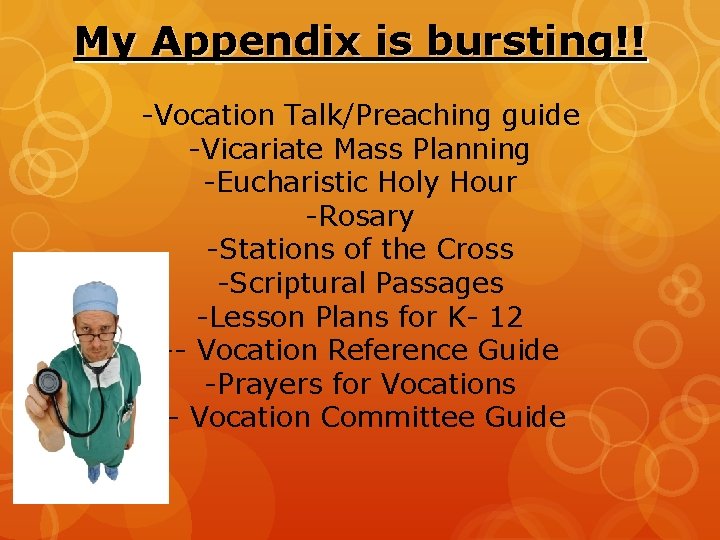 My Appendix is bursting!!

-Vocation Talk/Preaching guide
-Vicariate Mass Planning
-Eucharistic Holy Hour
-Rosary
-Stations of the Cross
-Scriptural Passages
-Lesson Plans for K- 12
-- Vocation Reference Guide
-Prayers for Vocations
- Vocation Committee Guide